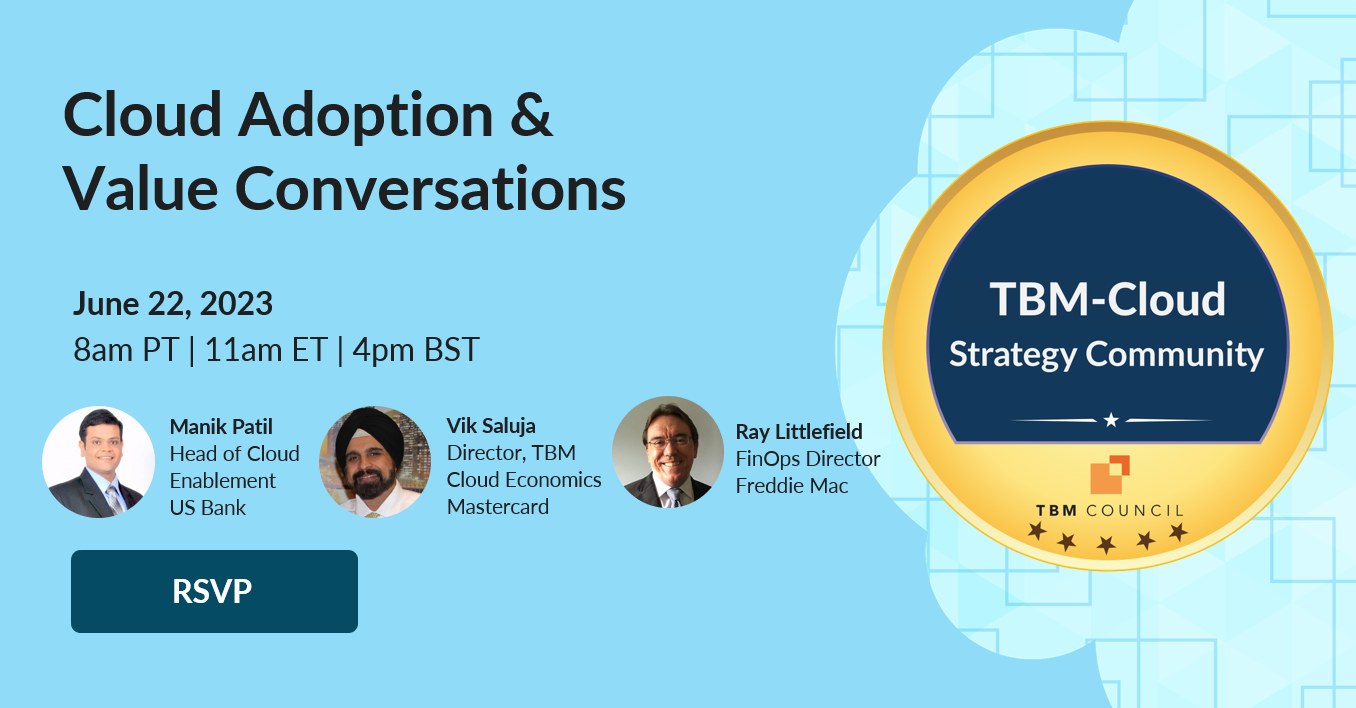 Cloud Adoption & Value Conversations

June 22, 2023
8am PT | 11am ET | 4pm BST

Manik Patil
Head of Cloud Enablement
US Bank

Vik Saluja
Director, TBM Cloud Economics
Mastercard

Ray Littlefield
FinOps Director
Freddie Mac

RSVP

TBM-Cloud
Strategy Community

TBM COUNCIL